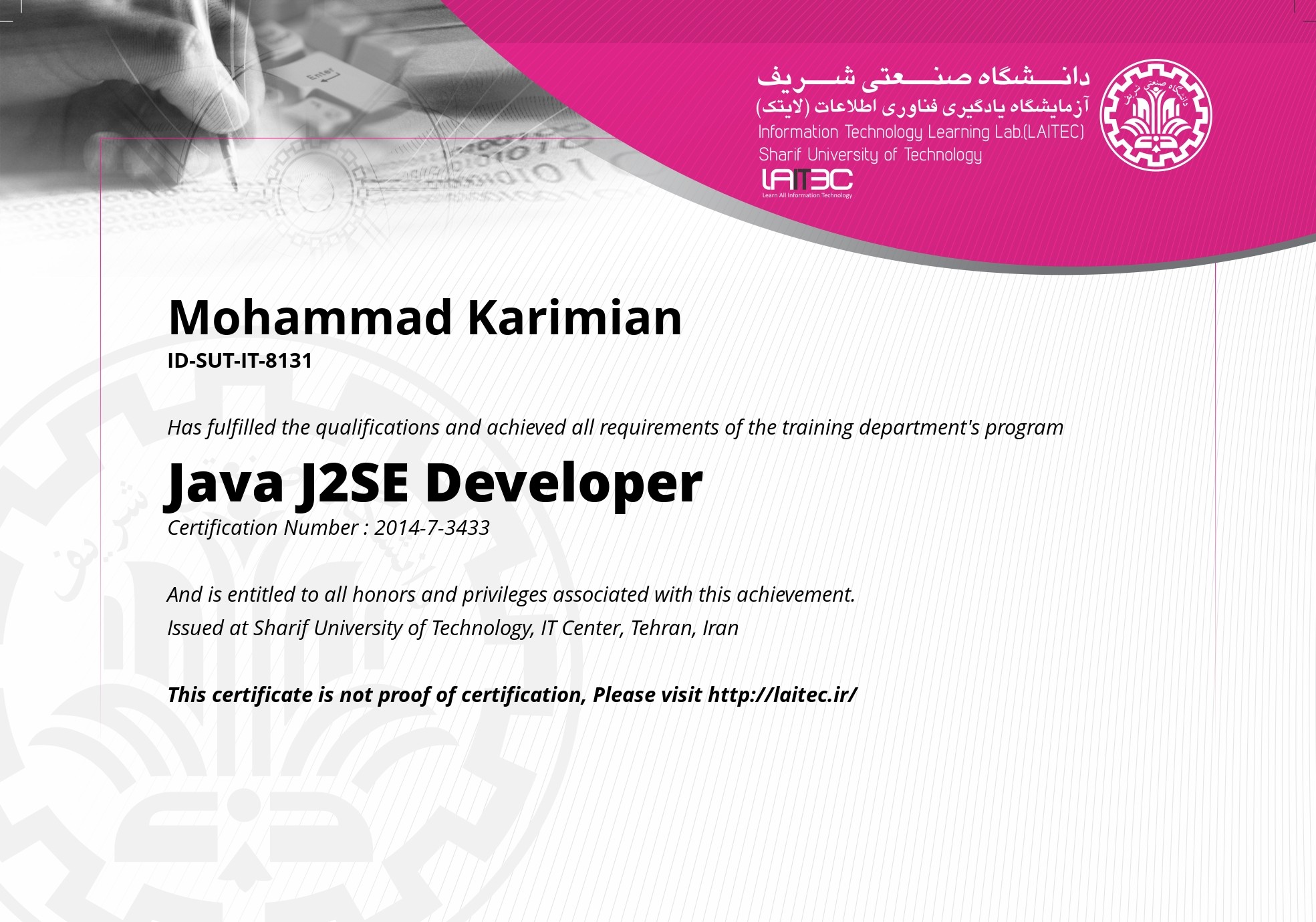 دانشگاه صنعتی شریف
آزمایشگاه یادگیری فناوری اطلاعات (لایتک)
Information Technology Learning Lab.(LAITEC)
Sharif University of Technology
LAITEC
Learn All Information Technology

Mohammad Karimian
ID-SUT-IT-8131

Has fulfilled the qualifications and achieved all requirements of the training department's program

Java J2SE Developer
Certification Number : 2014-7-3433

And is entitled to all honors and privileges associated with this achievement.
Issued at Sharif University of Technology, IT Center, Tehran, Iran

This certificate is not proof of certification, Please visit http://laitec.ir/